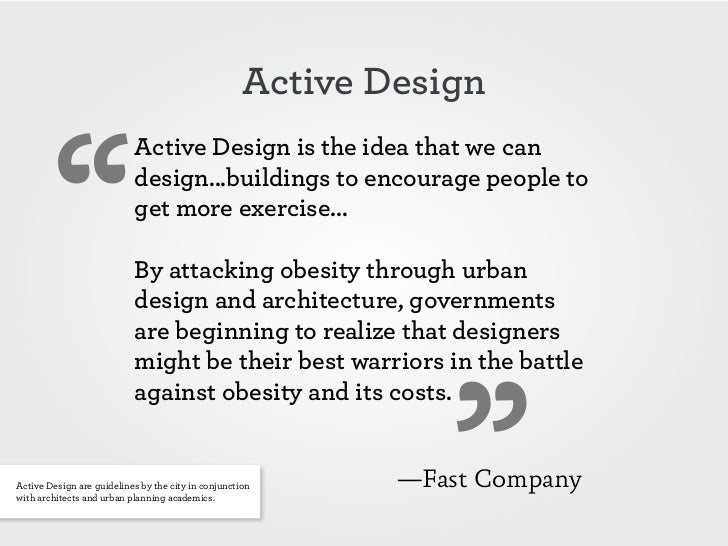 Active Design

“Active Design is the idea that we can design...buildings to encourage people to get more exercise...

By attacking obesity through urban design and architecture, governments are beginning to realize that designers might be their best warriors in the battle against obesity and its costs.”

—Fast Company

Active Design are guidelines by the city in conjunction with architects and urban planning academics.